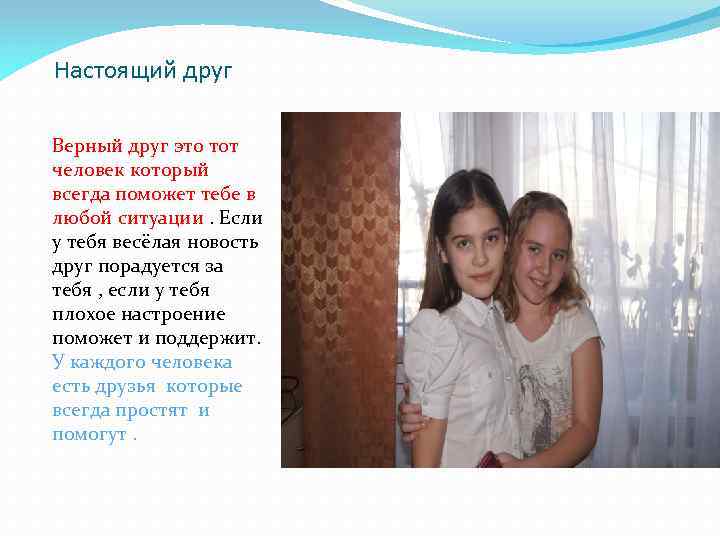 Настоящий друг

Верный друг это тот человек который всегда поможет тебе в любой ситуации . Если у тебя весёлая новость друг порадуется за тебя , если у тебя плохое настроение поможет и поддержит. У каждого человека есть друзья которые всегда простят и помогут .